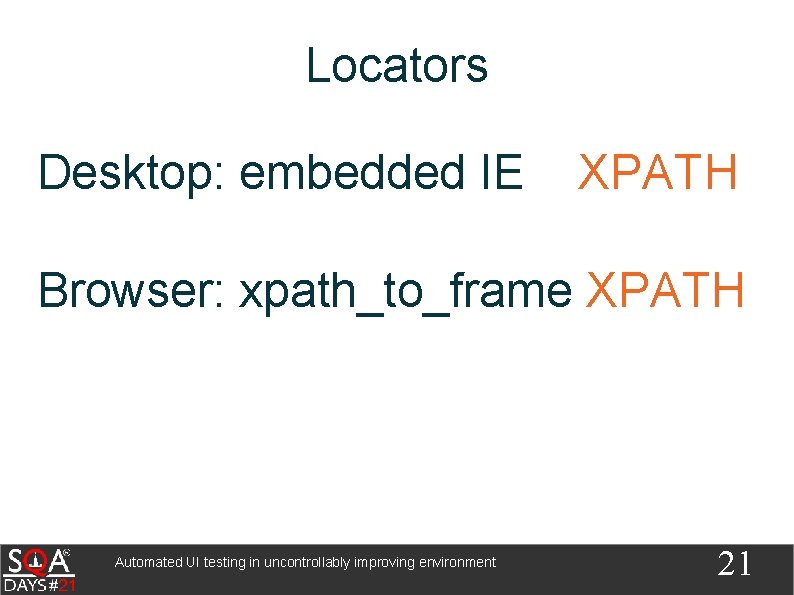 Locators

Desktop: embedded IE XPATH

Browser: xpath_to_frame XPATH

SQA DAYS#21

Automated UI testing in uncontrollably improving environment

21